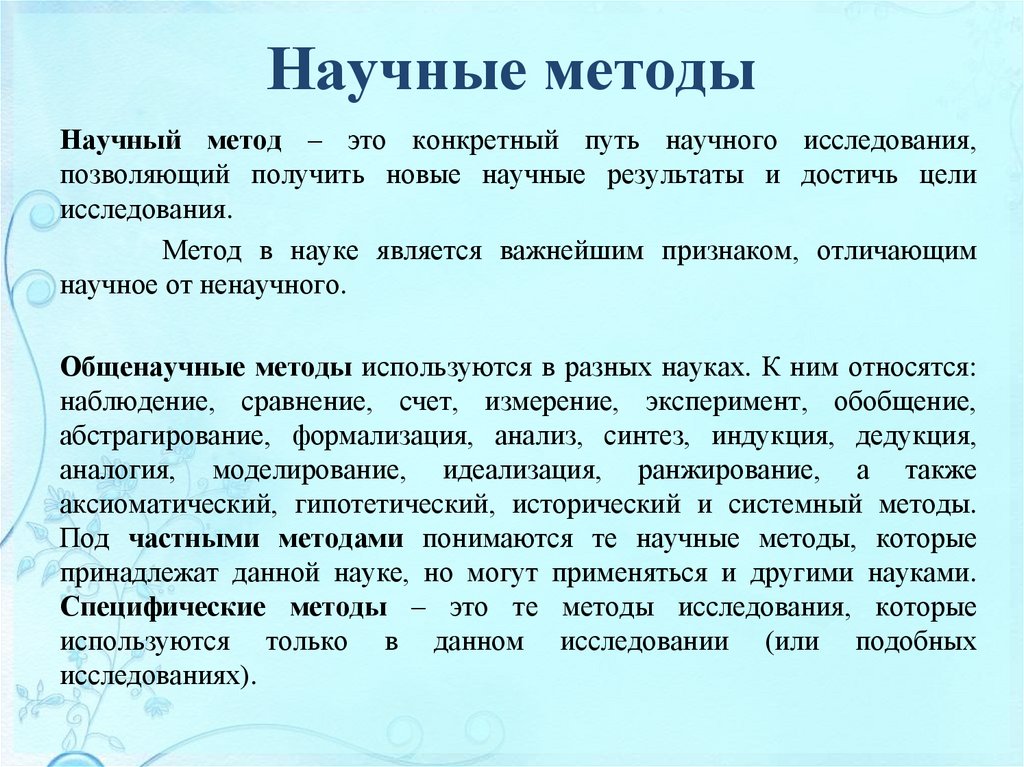 Научные методы

Научный метод – это конкретный путь научного исследования, позволяющий получить новые научные результаты и достичь цели исследования.

Метод в науке является важнейшим признаком, отличающим научное от ненаучного.

Общенаучные методы используются в разных науках. К ним относятся: наблюдение, сравнение, счет, измерение, эксперимент, обобщение, абстрагирование, формализация, анализ, синтез, индукция, дедукция, аналогия, моделирование, идеализация, ранжирование, а также аксиоматический, гипотетический, исторический и системный методы. Под частными методами понимаются те научные методы, которые принадлежат данной науке, но могут применяться и другими науками. Специфические методы – это те методы исследования, которые используются только в данном исследовании (или подобных исследованиях).